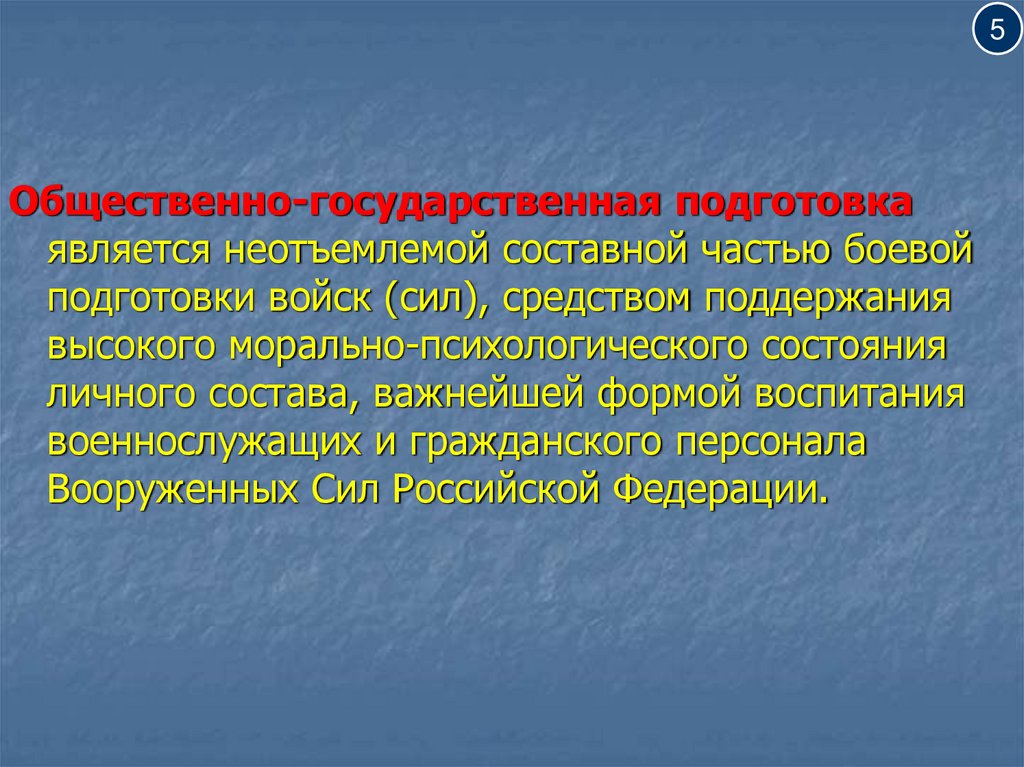 5

Общественно-государственная подготовка является неотъемлемой составной частью боевой подготовки войск (сил), средством поддержания высокого морально-психологического состояния личного состава, важнейшей формой воспитания военнослужащих и гражданского персонала Вооруженных Сил Российской Федерации.